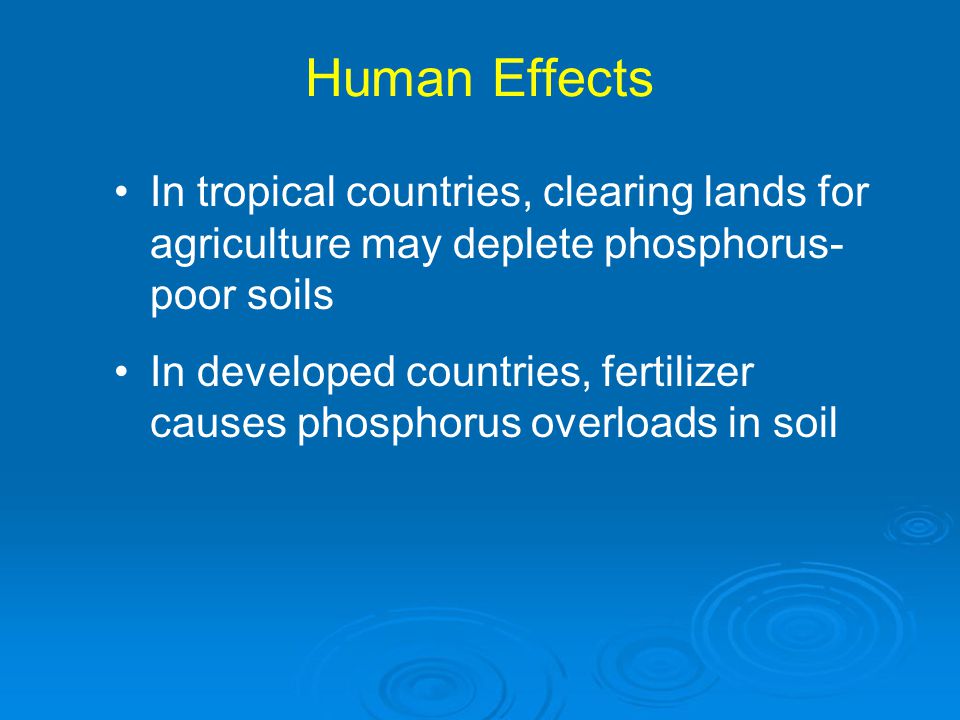 Human Effects

• In tropical countries, clearing lands for agriculture may deplete phosphorus-poor soils

• In developed countries, fertilizer causes phosphorus overloads in soil